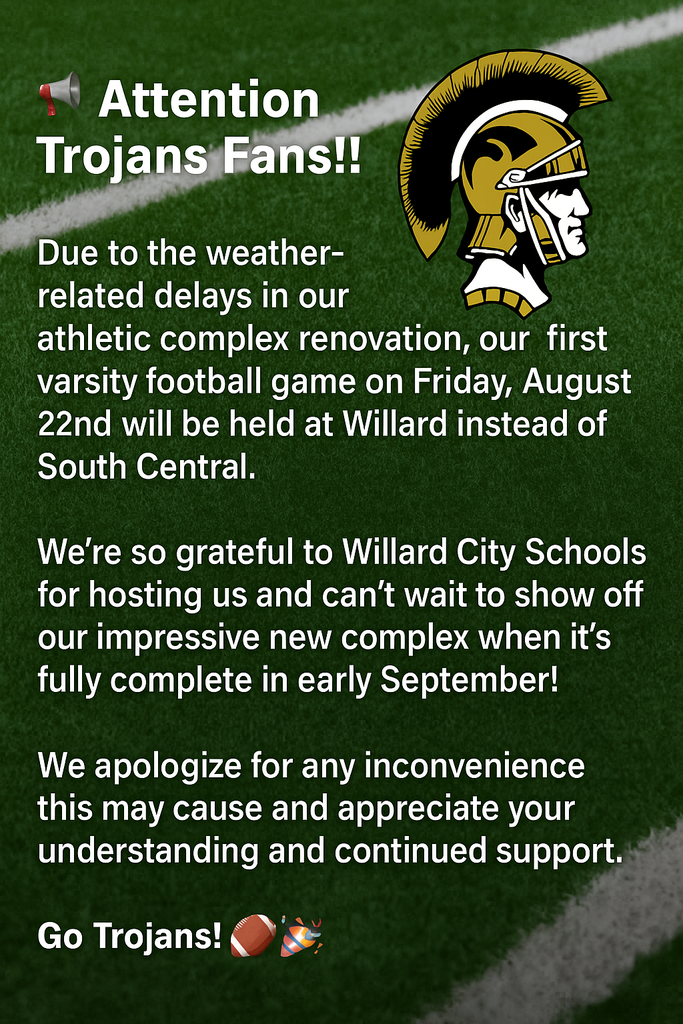 📢 Attention Trojans Fans!!

Due to the weather-related delays in our athletic complex renovation, our first varsity football game on Friday, August 22nd will be held at Willard instead of South Central.

We're so grateful to Willard City Schools for hosting us and can't wait to show off our impressive new complex when it's fully complete in early September!

We apologize for any inconvenience this may cause and appreciate your understanding and continued support.

Go Trojans! 🏈🎉